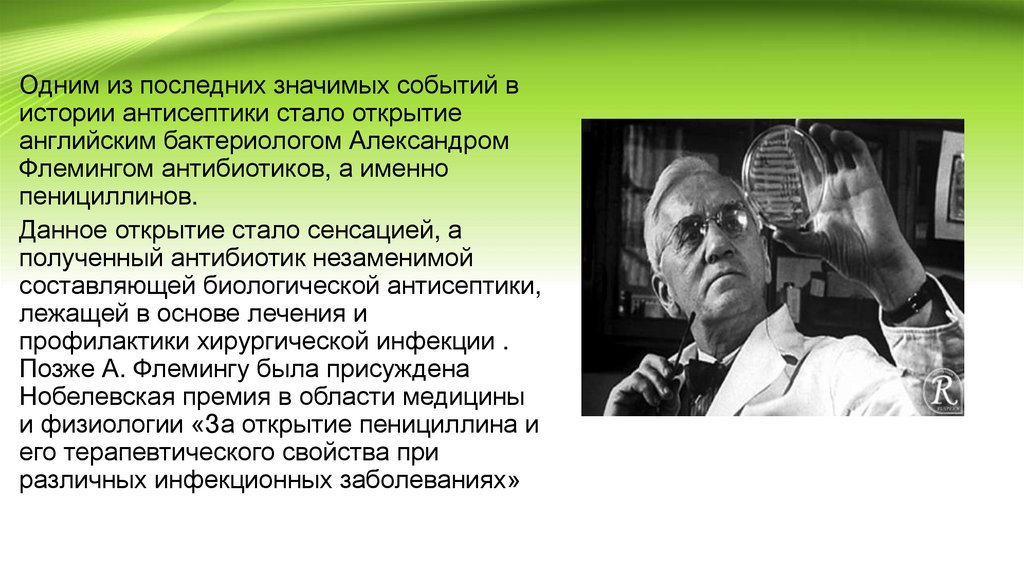 Одним из последних значимых событий в истории антисептики стало открытие английским бактериологом Александром Флемингом антибиотиков, а именно пенициллинов.

Данное открытие стало сенсацией, а полученный антибиотик незаменимой составляющей биологической антисептики, лежащей в основе лечения и профилактики хирургической инфекции . Позже А. Флемингу была присуждена Нобелевская премия в области медицины и физиологии «За открытие пенициллина и его терапевтического свойства при различных инфекционных заболеваниях»

R